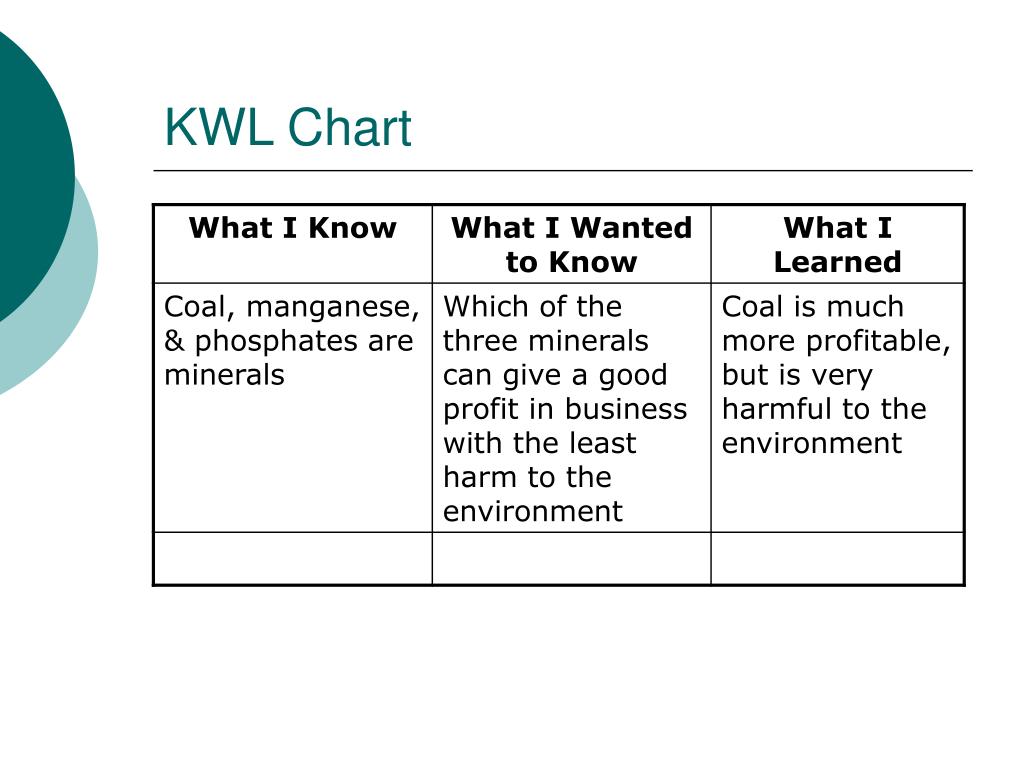 KWL Chart

| What I Know | What I Wanted to Know | What I Learned |
|---|---|---|
| Coal, manganese, & phosphates are minerals | Which of the three minerals can give a good profit in business with the least harm to the environment | Coal is much more profitable, but is very harmful to the environment |
| | | |